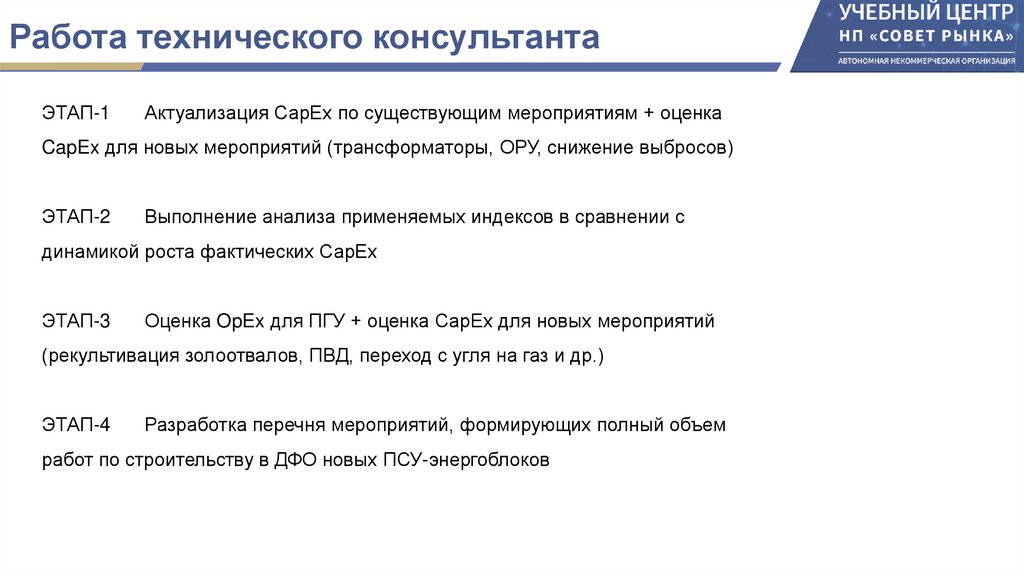 Работа технического консультанта

УЧЕБНЫЙ ЦЕНТР
НП «СОВЕТ РЫНКА»
АВТОНОМНАЯ НЕКОММЕРЧЕСКАЯ ОРГАНИЗАЦИЯ

ЭТАП-1 Актуализация CapEx по существующим мероприятиям + оценка CapEx для новых мероприятий (трансформаторы, ОРУ, снижение выбросов)

ЭТАП-2 Выполнение анализа применяемых индексов в сравнении с динамикой роста фактических CapEx

ЭТАП-3 Оценка OpEx для ПГУ + оценка CapEx для новых мероприятий (рекультивация золоотвалов, ПВД, переход с угля на газ и др.)

ЭТАП-4 Разработка перечня мероприятий, формирующих полный объем работ по строительству в ДФО новых ПСУ-энергоблоков